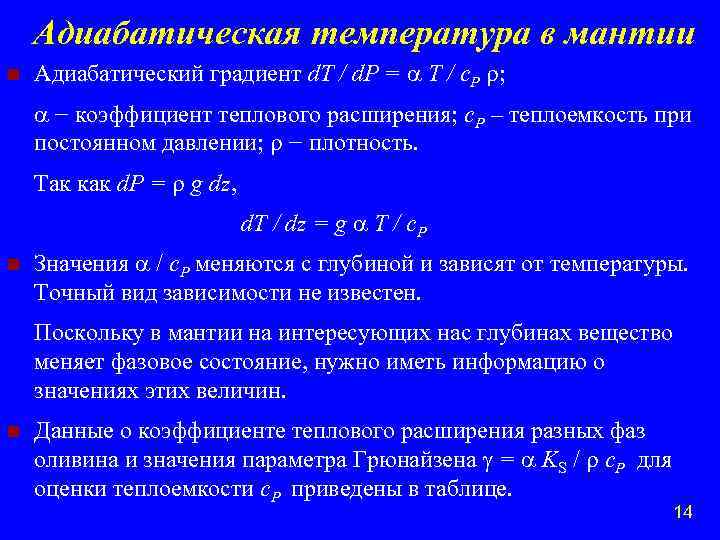 Адиабатическая температура в мантии

Адиабатический градиент $dT / dP = \alpha T / c_P \rho$;

$\alpha$ − коэффициент теплового расширения; $c_P$ – теплоемкость при постоянном давлении; $\rho$ − плотность.

Так как $dP = \rho g dz$,

$dT / dz = g \alpha T / c_P$

Значения $\alpha / c_P$ меняются с глубиной и зависят от температуры. Точный вид зависимости не известен.

Поскольку в мантии на интересующих нас глубинах вещество меняет фазовое состояние, нужно иметь информацию о значениях этих величин.

Данные о коэффициенте теплового расширения разных фаз оливина и значения параметра Грюнайзена $\gamma = \alpha K_S / \rho c_P$ для оценки теплоемкости $c_P$ приведены в таблице.

14